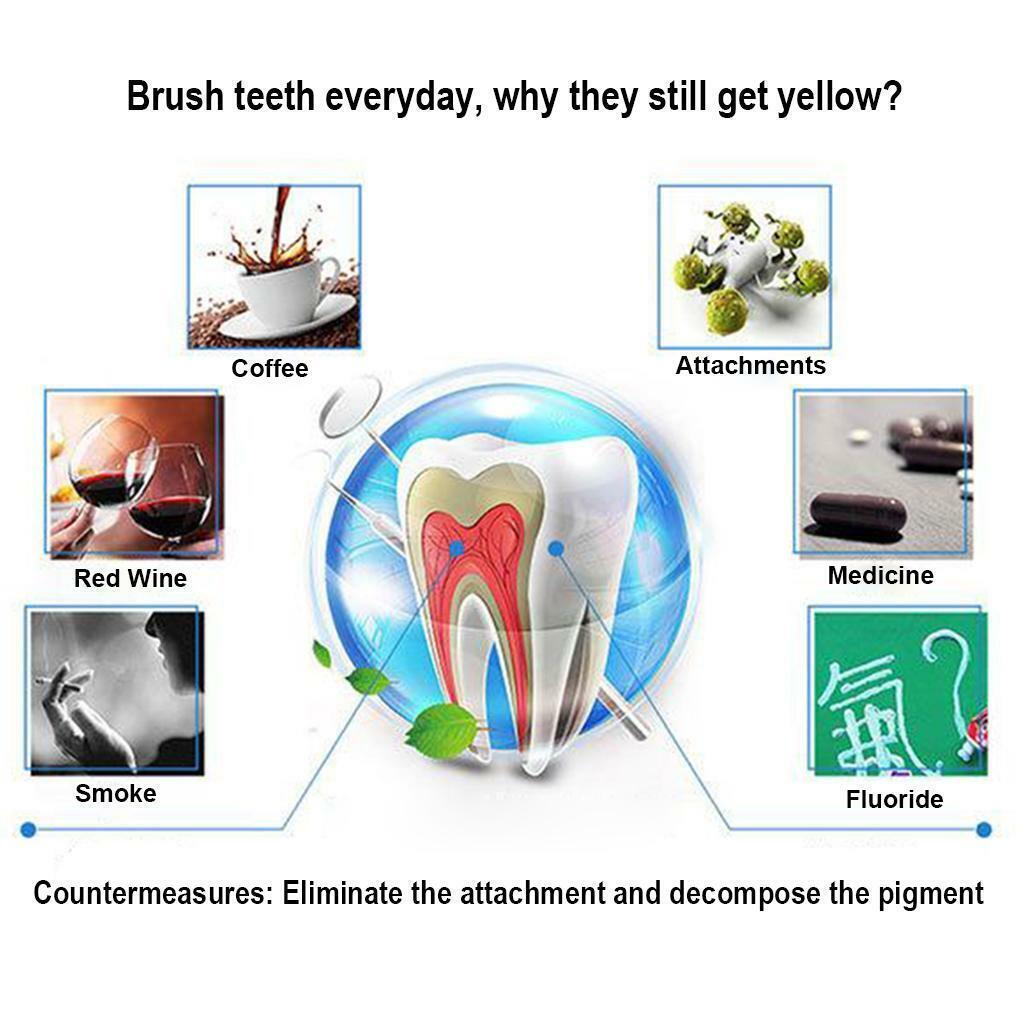 Brush teeth everyday, why they still get yellow?

Coffee

Red Wine

Smoke

Attachments

Medicine

氟?

Fluoride

Countermeasures: Eliminate the attachment and decompose the pigment